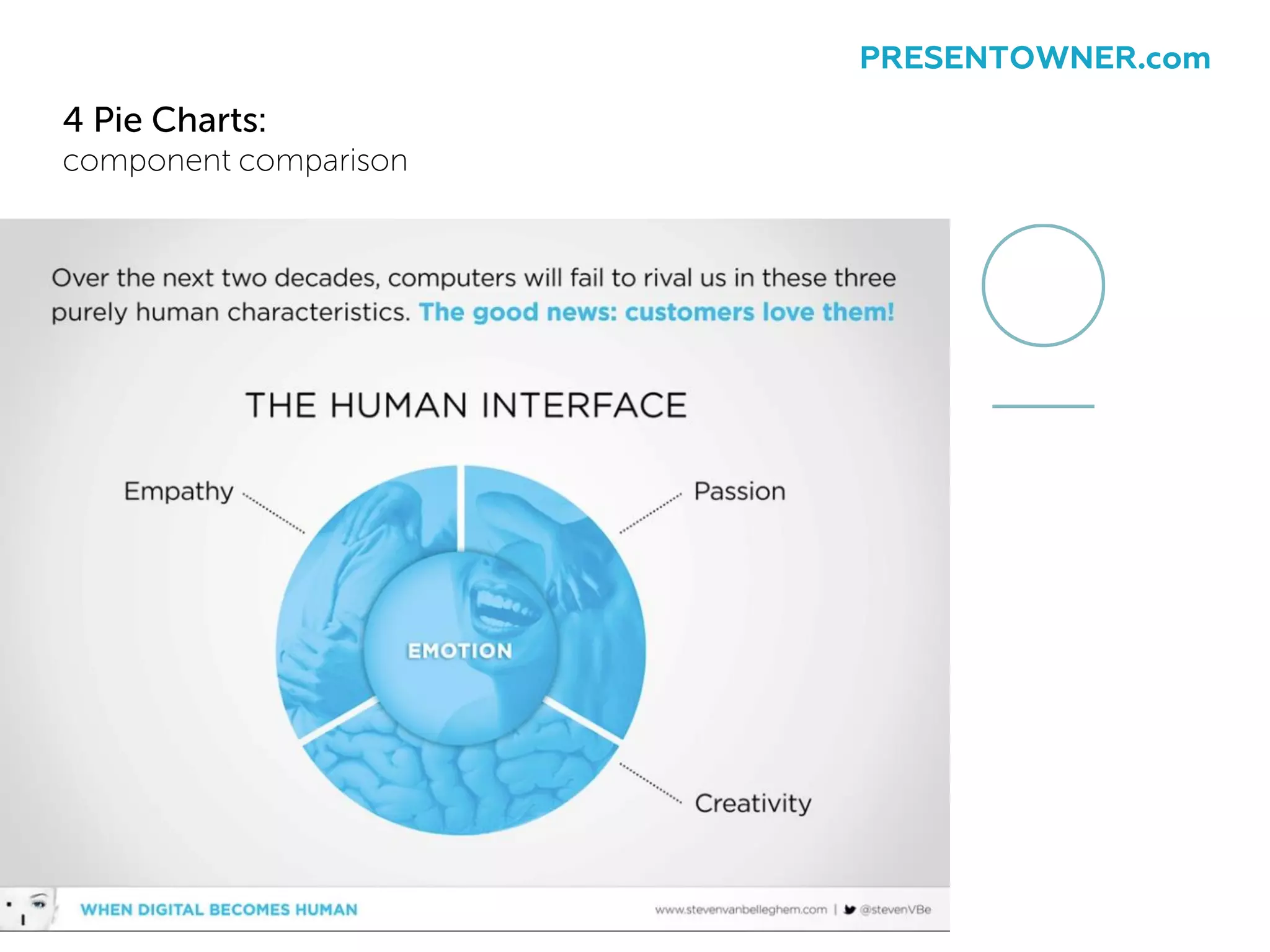 PRESENTOWNER.com

4 Pie Charts:
component comparison

Over the next two decades, computers will fail to rival us in these three purely human characteristics. The good news: customers love them!

THE HUMAN INTERFACE

Empathy

Passion

EMOTION

Creativity

WHEN DIGITAL BECOMES HUMAN

www.stevenvanbelleghem.com | @stevenVBe